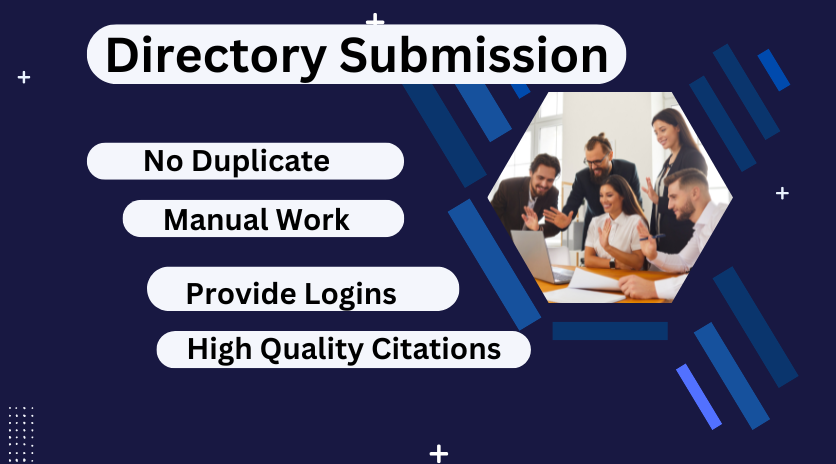 Directory Submission

No Duplicate

Manual Work

Provide Logins

High Quality Citations